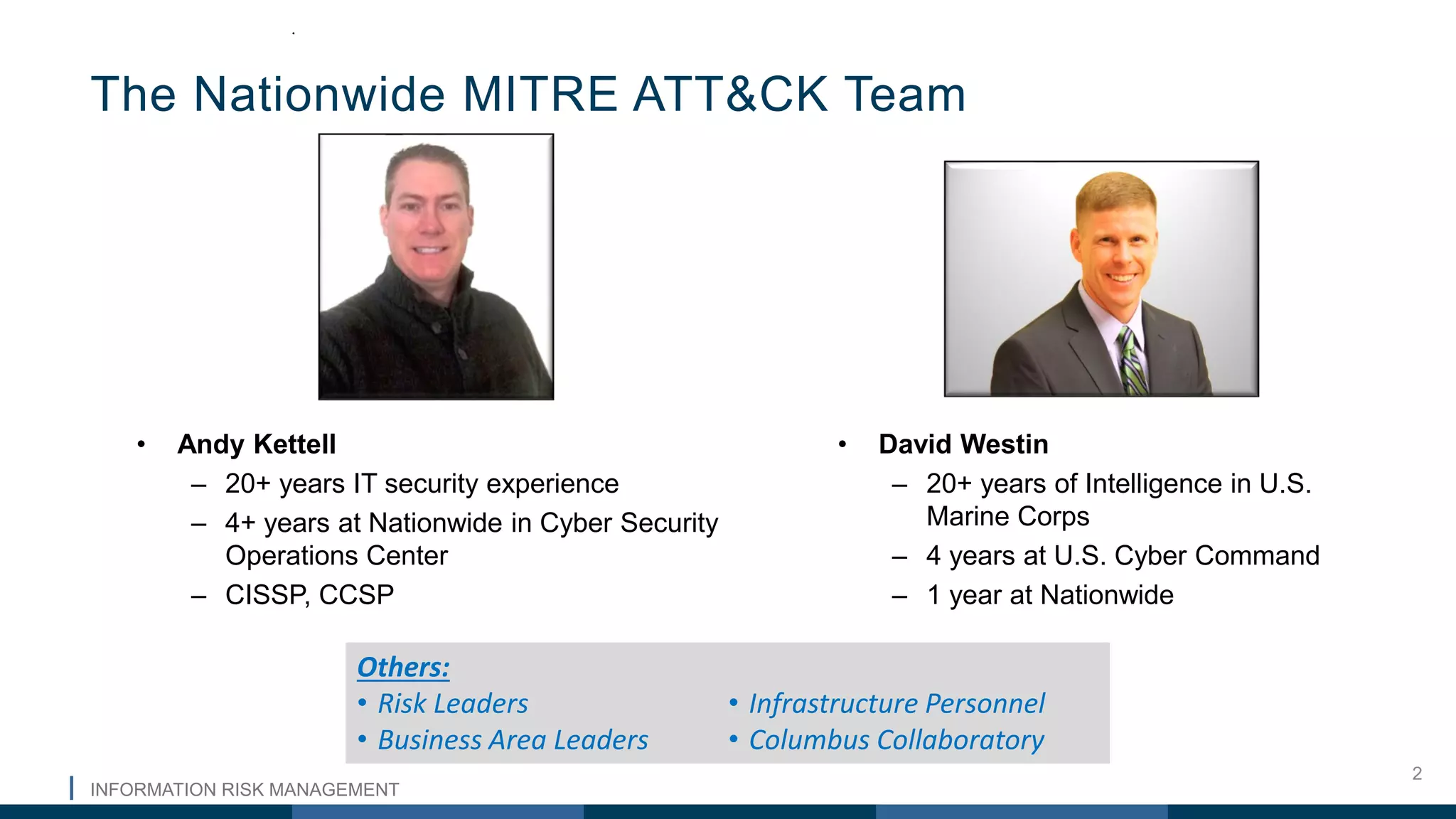 The Nationwide MITRE ATT&CK Team

• Andy Kettell
– 20+ years IT security experience
– 4+ years at Nationwide in Cyber Security Operations Center
– CISSP, CCSP

• David Westin
– 20+ years of Intelligence in U.S. Marine Corps
– 4 years at U.S. Cyber Command
– 1 year at Nationwide

Others:
• Risk Leaders
• Business Area Leaders

• Infrastructure Personnel
• Columbus Collaboratory

INFORMATION RISK MANAGEMENT

2